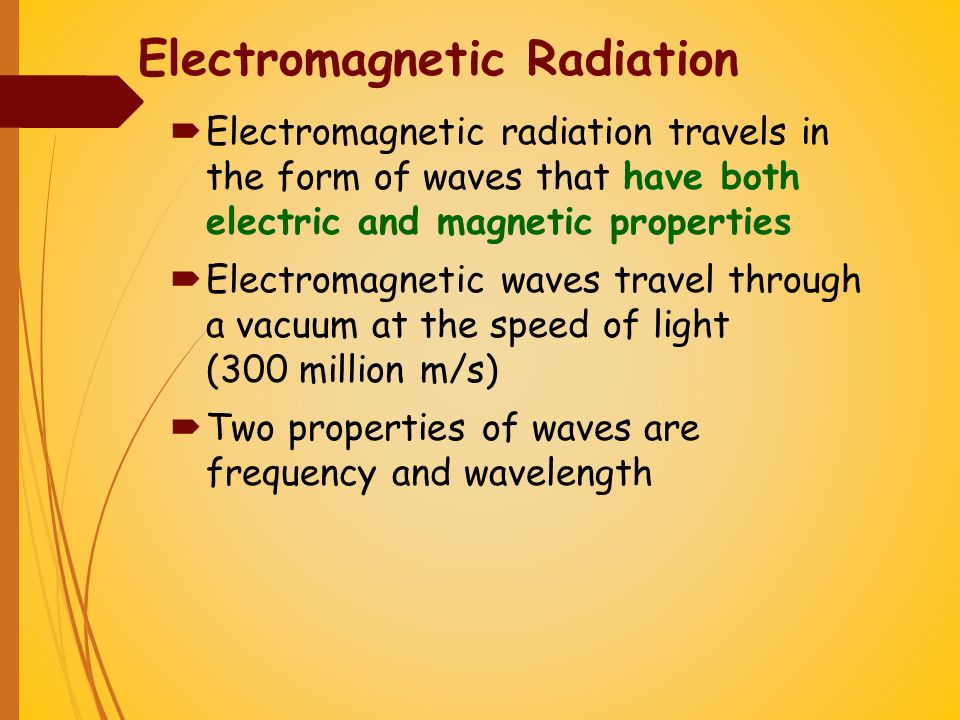 Electromagnetic Radiation

Electromagnetic radiation travels in the form of waves that have both electric and magnetic properties

Electromagnetic waves travel through a vacuum at the speed of light (300 million m/s)

Two properties of waves are frequency and wavelength